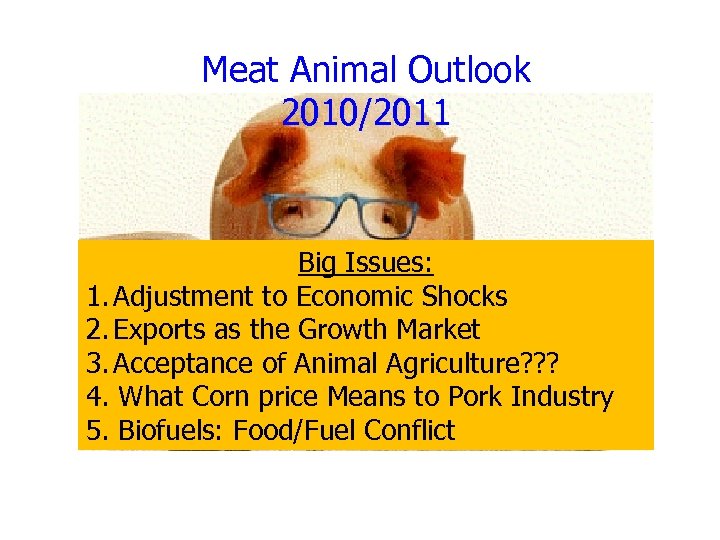 Meat Animal Outlook
2010/2011

Big Issues:
1. Adjustment to Economic Shocks
2. Exports as the Growth Market
3. Acceptance of Animal Agriculture???
4. What Corn price Means to Pork Industry
5. Biofuels: Food/Fuel Conflict